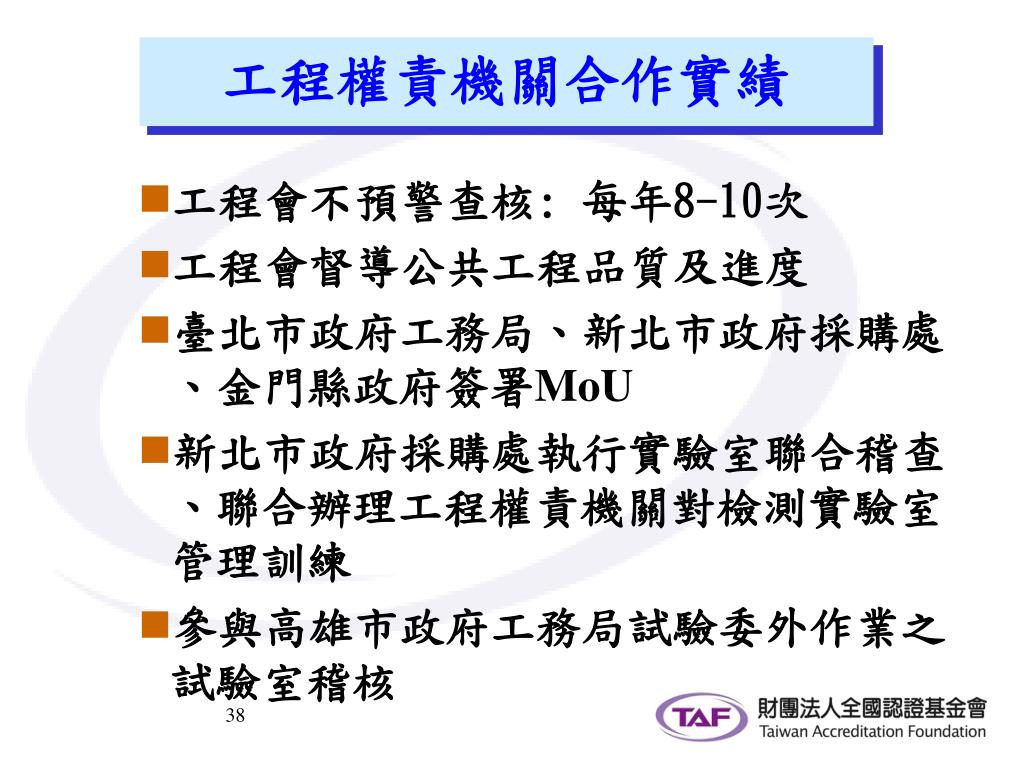 工程權責機關合作實績

■工程會不預警查核：每年8-10次

■工程會督導公共工程品質及進度

■臺北市政府工務局、新北市政府採購處、金門縣政府簽署MoU

■新北市政府採購處執行實驗室聯合稽查、聯合辦理工程權責機關對檢測實驗室管理訓練

■參與高雄市政府工務局試驗委外作業之試驗室稽核

38

TAF 財團法人全國認證基金會
Taiwan Accreditation Foundation